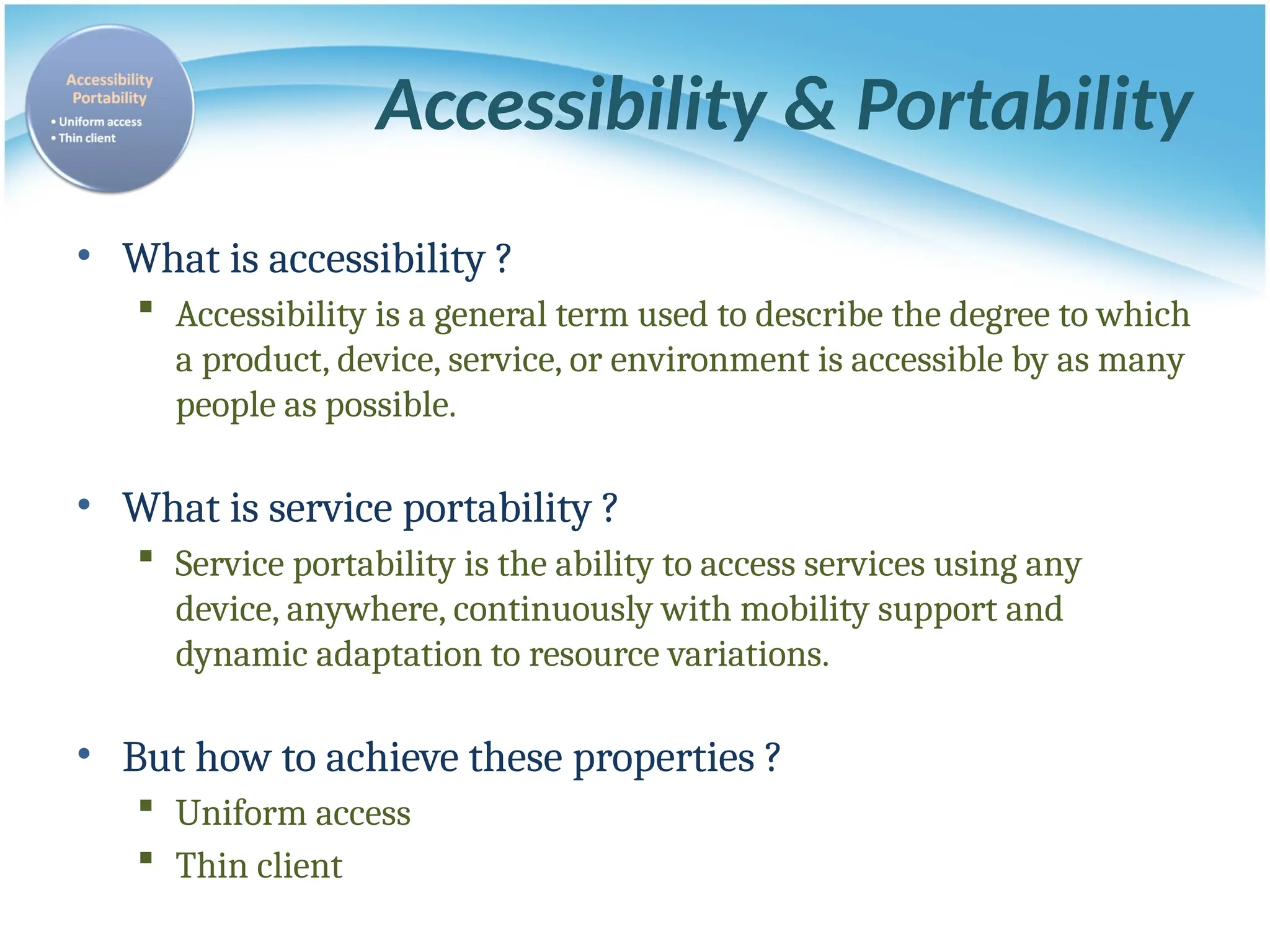 Accessibility
Portability
• Uniform access
• Thin client

Accessibility & Portability

• What is accessibility ?
  ▪ Accessibility is a general term used to describe the degree to which a product, device, service, or environment is accessible by as many people as possible.

• What is service portability ?
  ▪ Service portability is the ability to access services using any device, anywhere, continuously with mobility support and dynamic adaptation to resource variations.

• But how to achieve these properties ?
  ▪ Uniform access
  ▪ Thin client